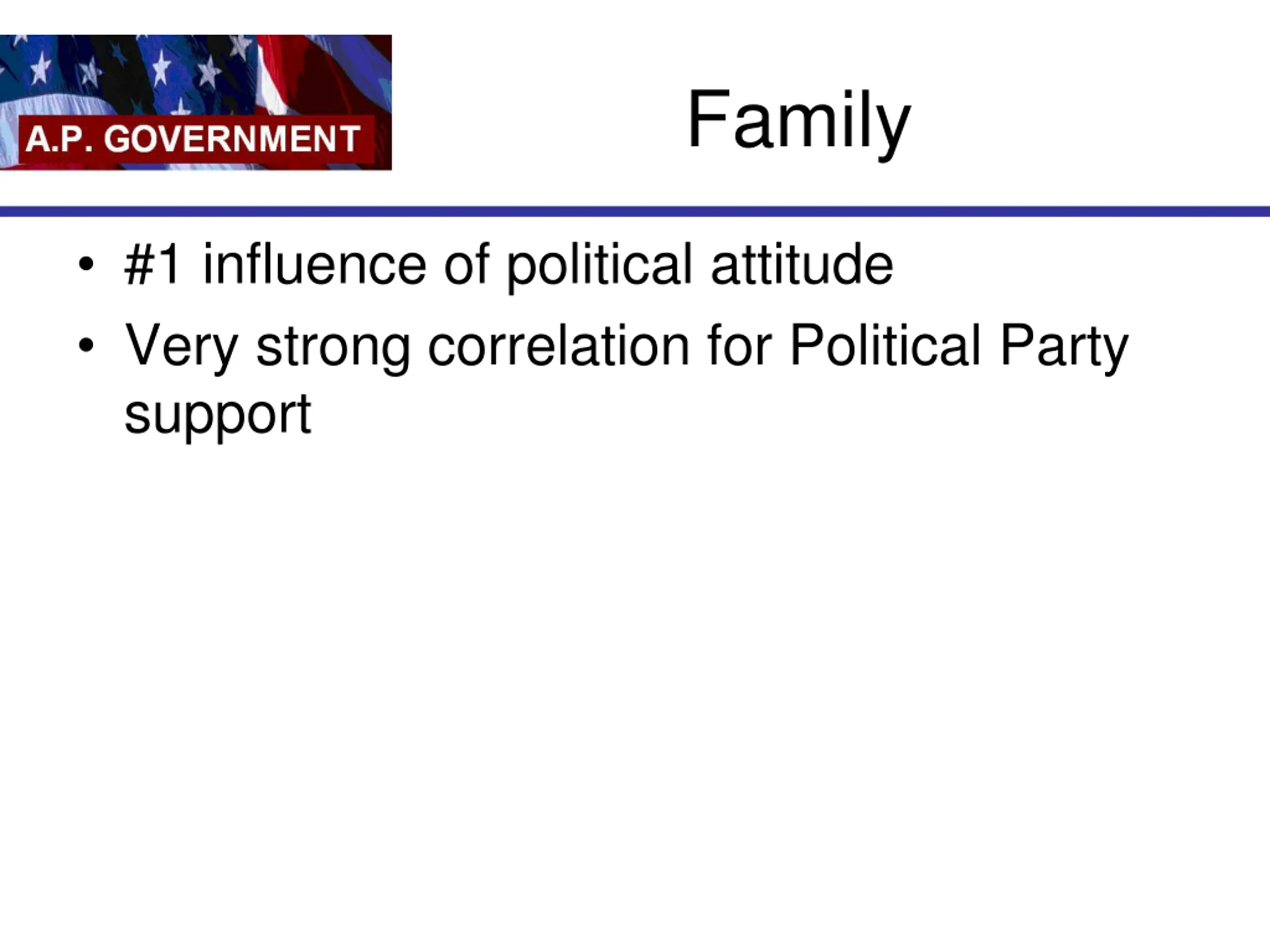 A.P. GOVERNMENT

Family

• #1 influence of political attitude
• Very strong correlation for Political Party support